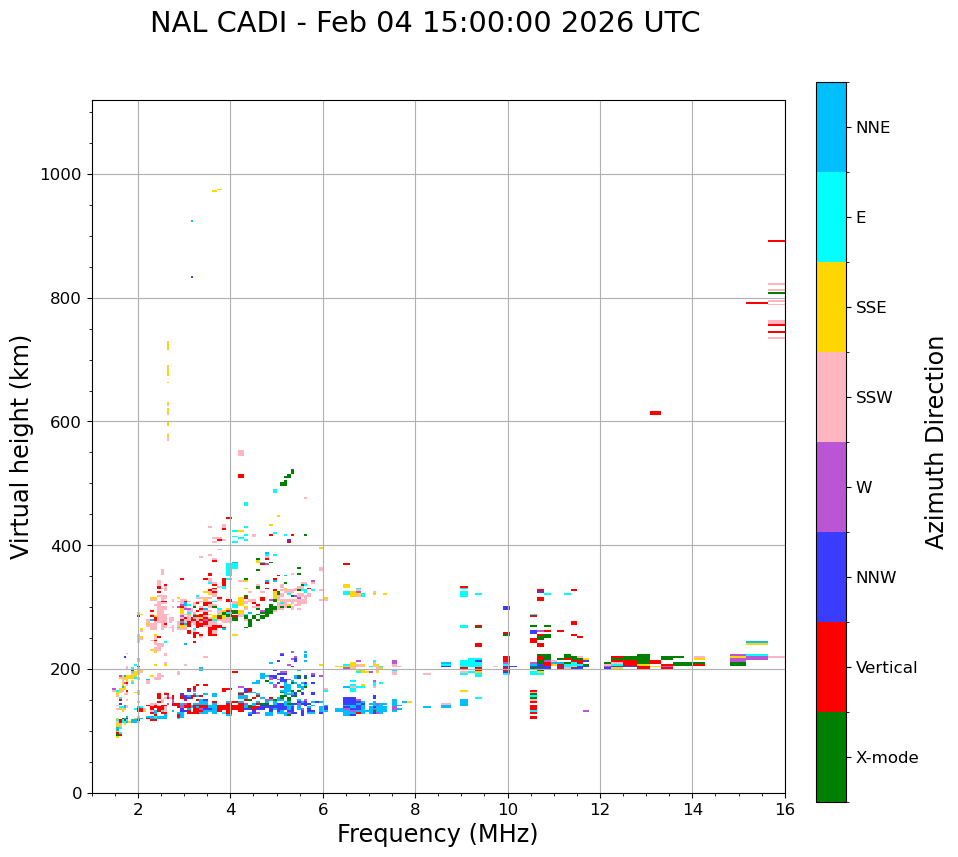 NAL CADI - Feb 04 15:00:00 2026 UTC

Virtual height (km)

1000
800
600
400
200
0

2
4
6
8
10
12
14
16

Frequency (MHz)

NNE
E
SSE
SSW
W
NNW
Vertical
X-mode

Azimuth Direction